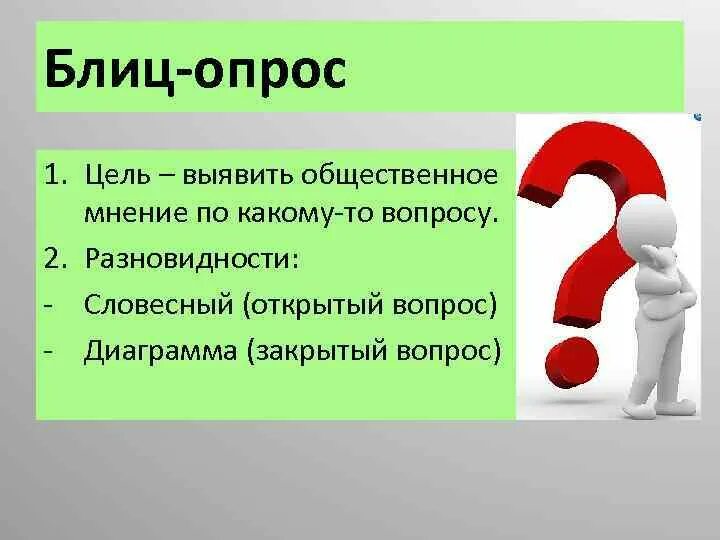 Блиц-опрос

1. Цель – выявить общественное мнение по какому-то вопросу.
2. Разновидности:
- Словесный (открытый вопрос)
- Диаграмма (закрытый вопрос)